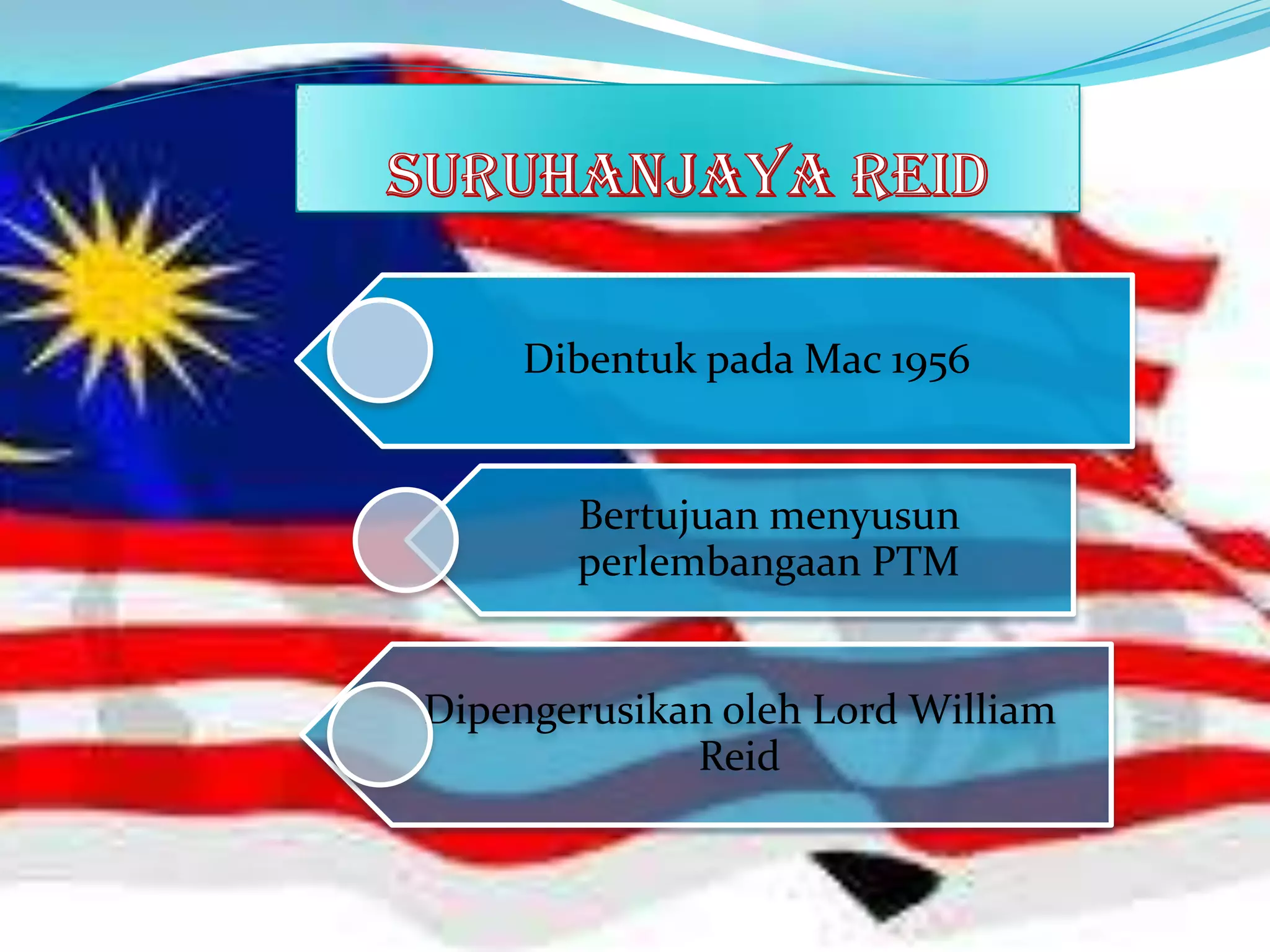 SURUHANJAYA REID

Dibentuk pada Mac 1956

Bertujuan menyusun perlembangaan PTM

Dipengerusikan oleh Lord William Reid